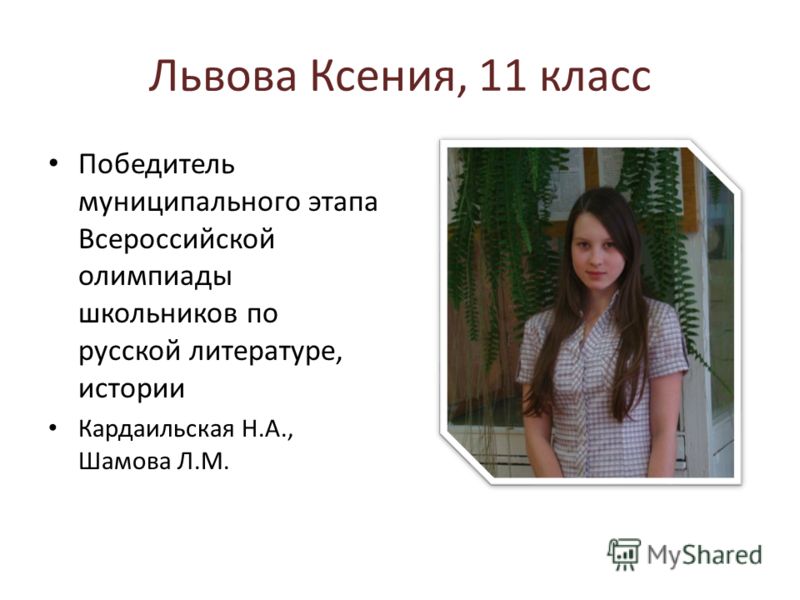 Львова Ксения, 11 класс

• Победитель муниципального этапа Всероссийской олимпиады школьников по русской литературе, истории

• Кардаильская Н.А., Шамова Л.М.

MyShared